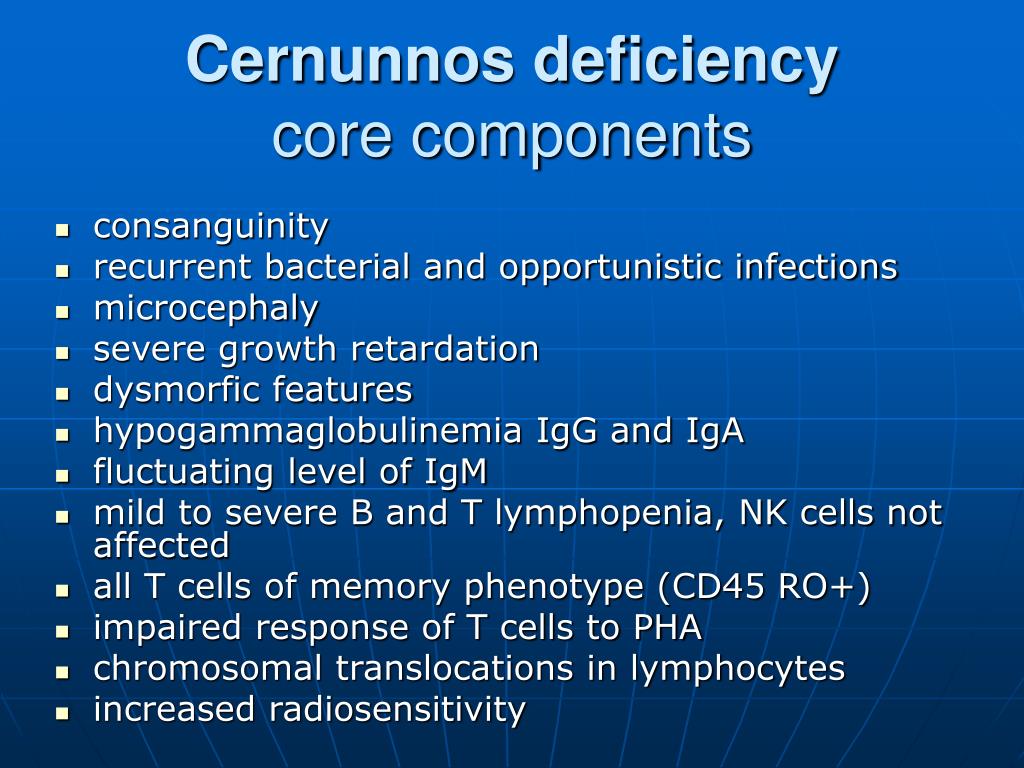 Cernunnos deficiency
core components

- consanguinity
- recurrent bacterial and opportunistic infections
- microcephaly
- severe growth retardation
- dysmorfic features
- hypogammaglobulinemia IgG and IgA
- fluctuating level of IgM
- mild to severe B and T lymphopenia, NK cells not affected
- all T cells of memory phenotype (CD45 RO+)
- impaired response of T cells to PHA
- chromosomal translocations in lymphocytes
- increased radiosensitivity